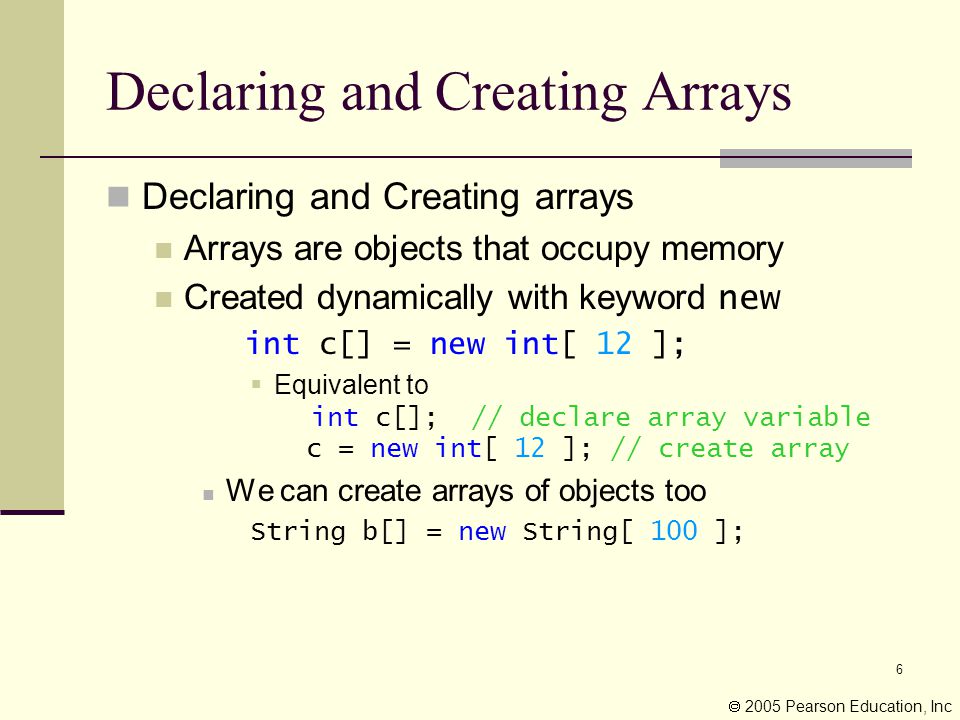 Declaring and Creating Arrays

Declaring and Creating arrays

Arrays are objects that occupy memory

Created dynamically with keyword new

int c[] = new int[ 12 ];

Equivalent to

int c[]; // declare array variable

c = new int[ 12 ]; // create array

We can create arrays of objects too

String b[] = new String[ 100 ];

6

© 2005 Pearson Education, Inc